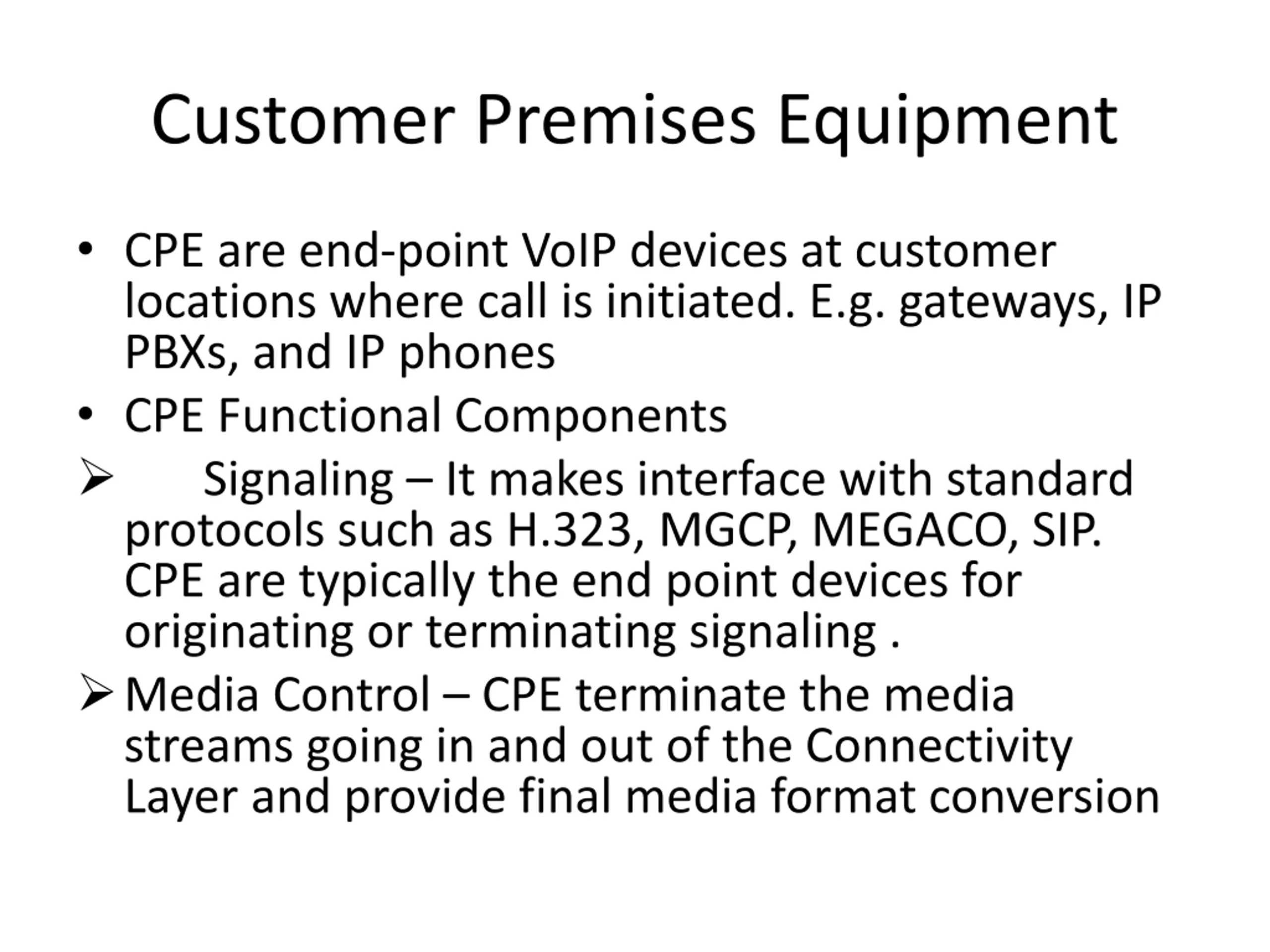 Customer Premises Equipment

• CPE are end-point VoIP devices at customer locations where call is initiated. E.g. gateways, IP PBXs, and IP phones

• CPE Functional Components

➢ Signaling – It makes interface with standard protocols such as H.323, MGCP, MEGACO, SIP. CPE are typically the end point devices for originating or terminating signaling .

➢ Media Control – CPE terminate the media streams going in and out of the Connectivity Layer and provide final media format conversion